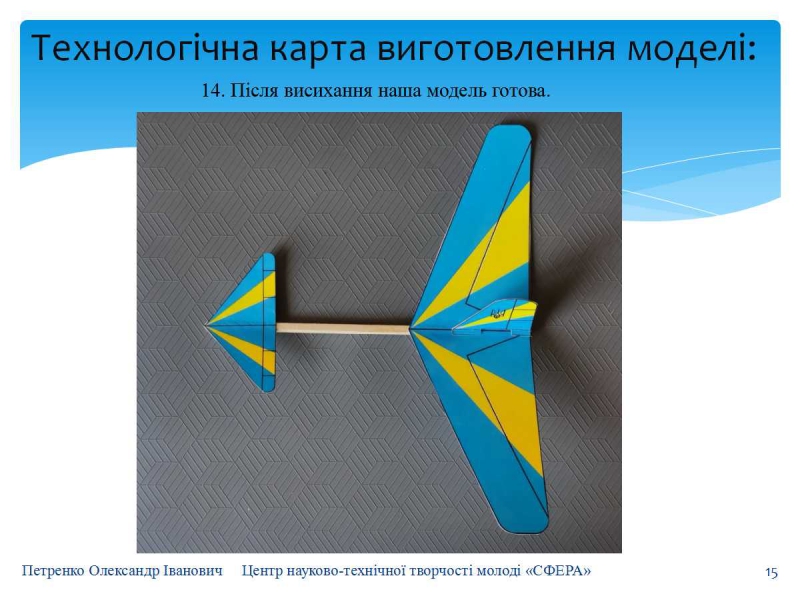 Технологічна карта виготовлення моделі:

14. Після висихання наша модель готова.

Петренко Олександр Іванович    Центр науково-технічної творчості молоді «СФЕРА»    15